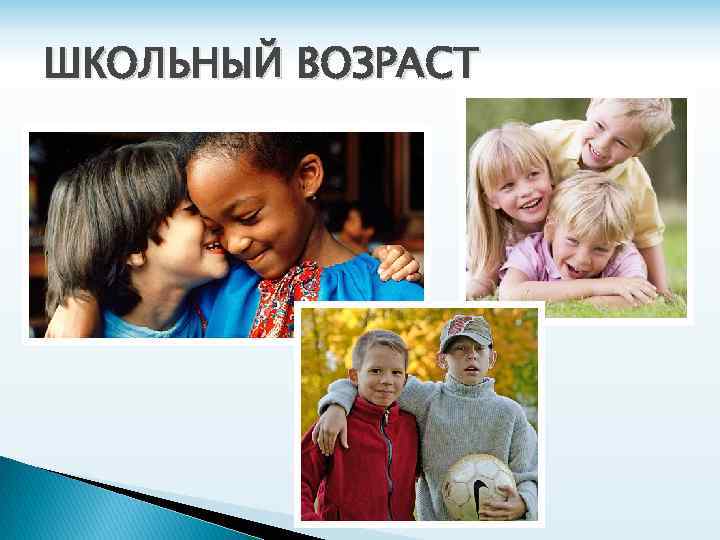 ШКОЛЬНЫЙ ВОЗРАСТ